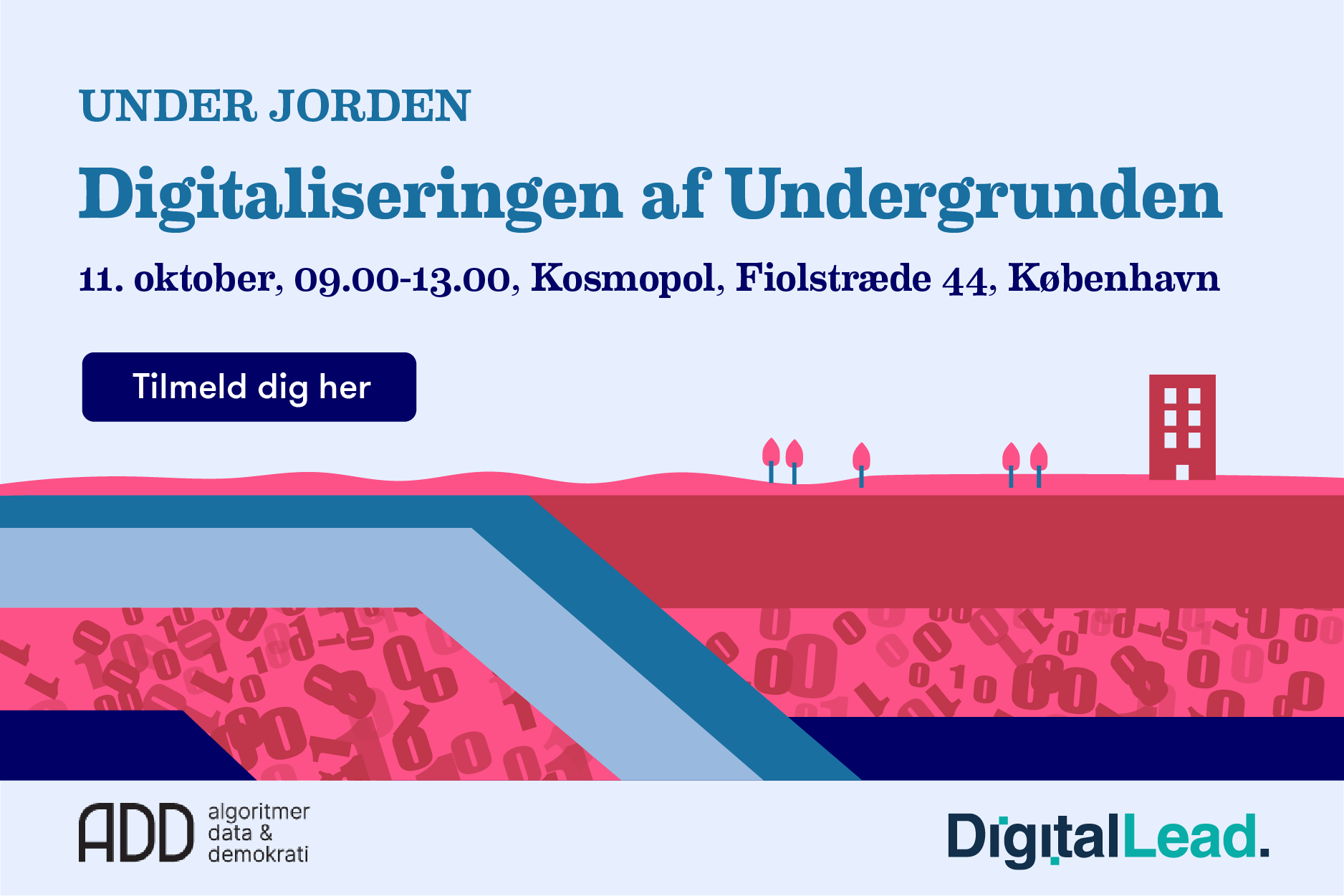 UNDER JORDEN

Digitaliseringen af Undergrunden

11. oktober, 09.00-13.00, Kosmopol, Fiolstræde 44, København

Tilmeld dig her

ADD algoritmer data & demokrati

DigitalLead.